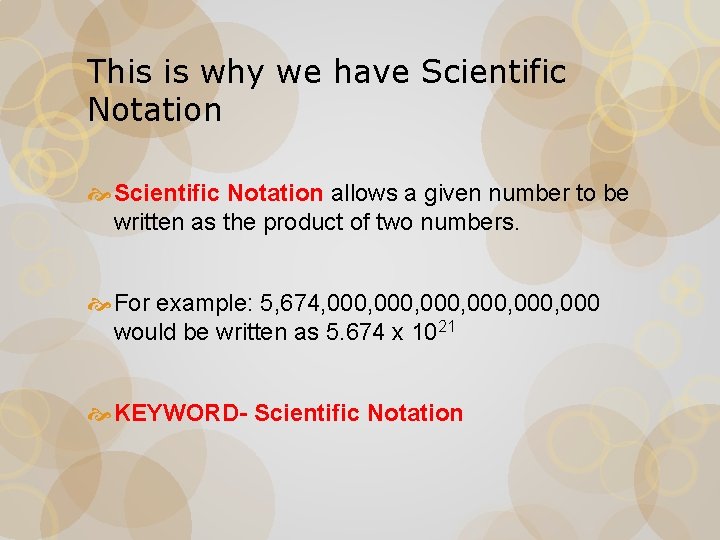 This is why we have Scientific Notation

Scientific Notation allows a given number to be written as the product of two numbers.

For example: 5,674,000,000,000,000,000,000 would be written as $5.674 \times 10^{21}$

KEYWORD- Scientific Notation